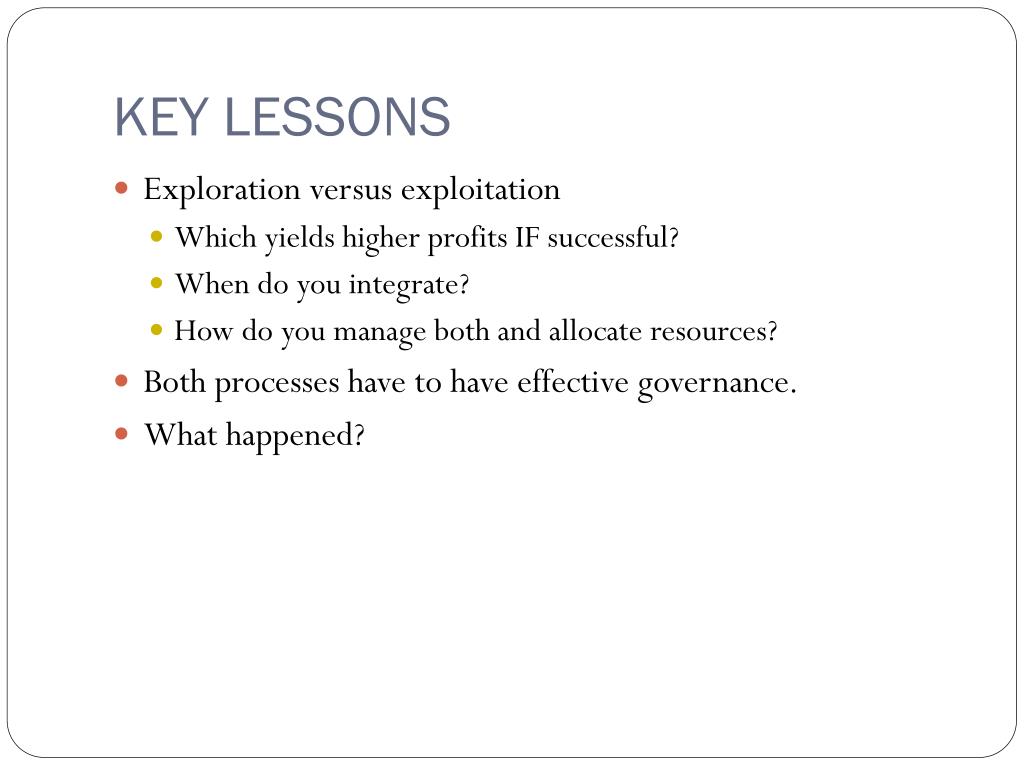 KEY LESSONS

- Exploration versus exploitation
  - Which yields higher profits IF successful?
  - When do you integrate?
  - How do you manage both and allocate resources?
- Both processes have to have effective governance.
- What happened?